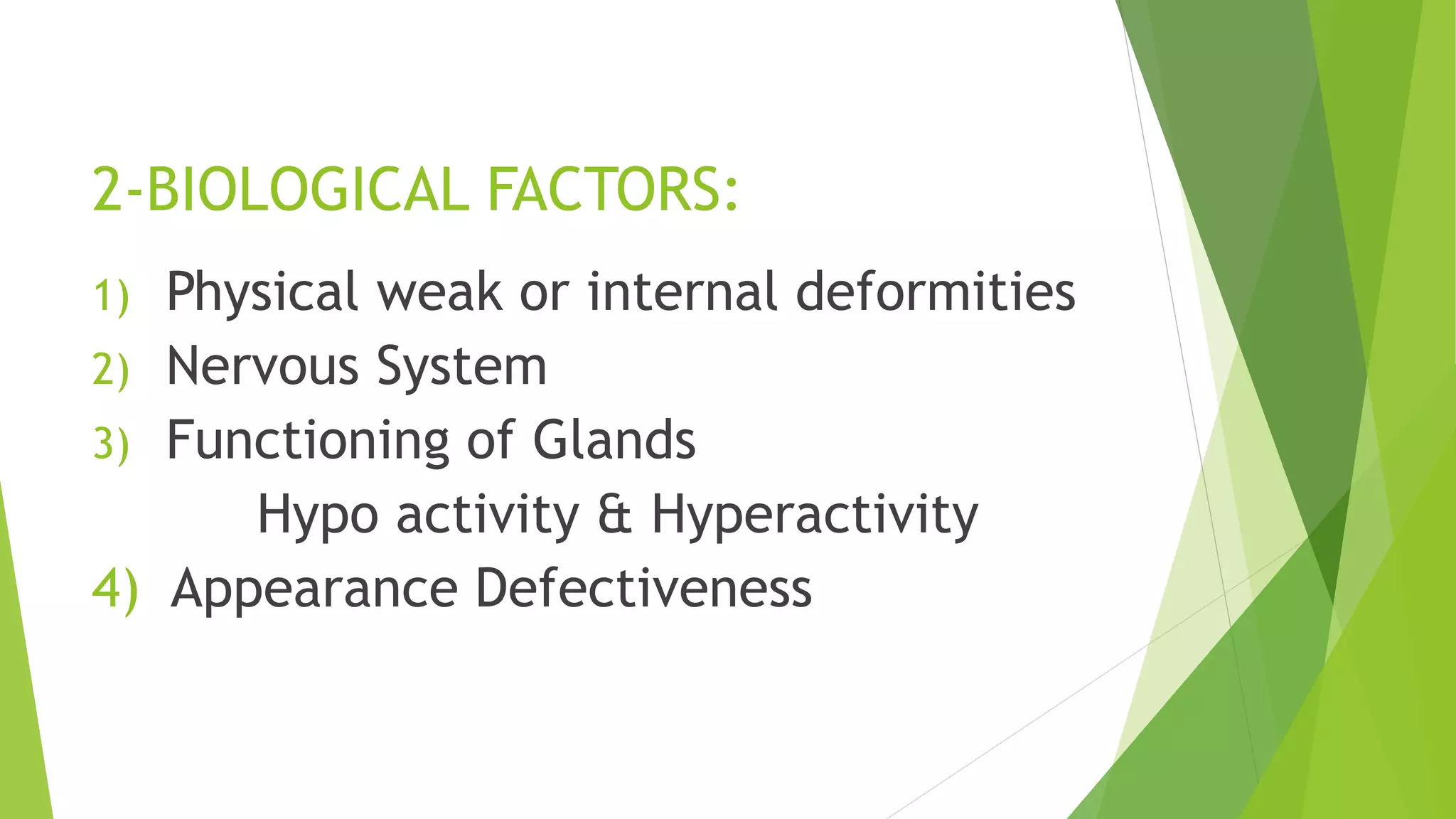 2-BIOLOGICAL FACTORS:

1) Physical weak or internal deformities
2) Nervous System
3) Functioning of Glands
Hypo activity & Hyperactivity
4) Appearance Defectiveness